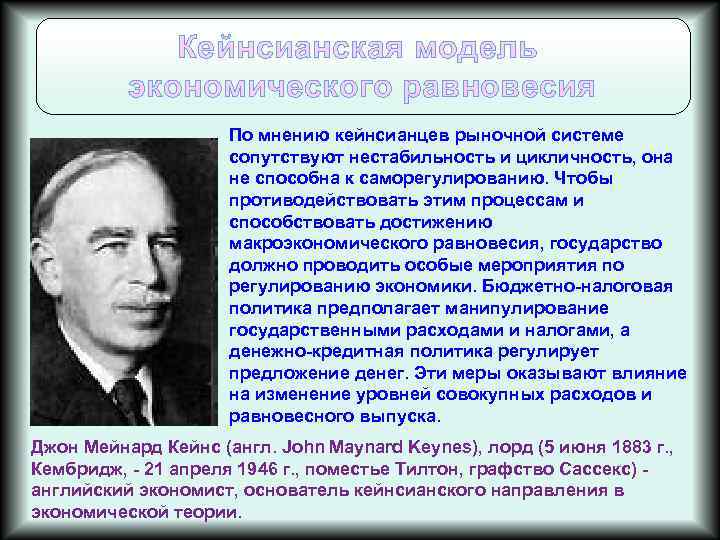 Кейнсианская модель экономического равновесия

По мнению кейнсианцев рыночной системе сопутствуют нестабильность и цикличность, она не способна к саморегулированию. Чтобы противодействовать этим процессам и способствовать достижению макроэкономического равновесия, государство должно проводить особые мероприятия по регулированию экономики. Бюджетно-налоговая политика предполагает манипулирование государственными расходами и налогами, а денежно-кредитная политика регулирует предложение денег. Эти меры оказывают влияние на изменение уровней совокупных расходов и равновесного выпуска.

Джон Мейнард Кейнс (англ. John Maynard Keynes), лорд (5 июня 1883 г., Кембридж, - 21 апреля 1946 г., поместье Тилтон, графство Сассекс) - английский экономист, основатель кейнсианского направления в экономической теории.